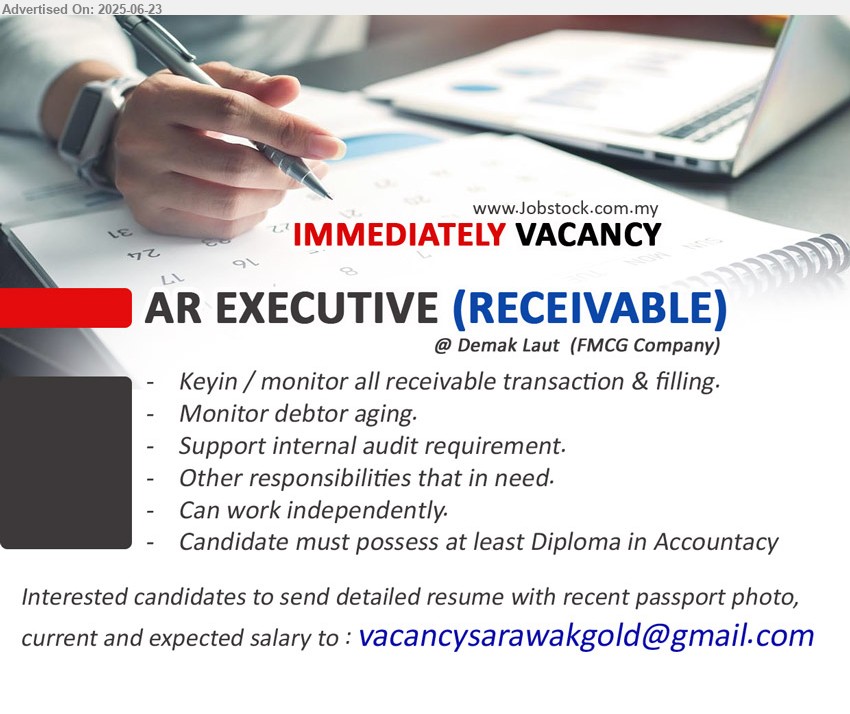 Advertised On: 2025-06-23

www.Jobstock.com.my

IMMEDIATELY VACANCY

AR EXECUTIVE (RECEIVABLE)

@ Demak Laut (FMCG Company)

- Keyin / monitor all receivable transaction & filling.
- Monitor debtor aging.
- Support internal audit requirement.
- Other responsibilities that in need.
- Can work independently.
- Candidate must possess at least Diploma in Accountacy

Interested candidates to send detailed resume with recent passport photo, current and expected salary to : vacancysarawakgold@gmail.com